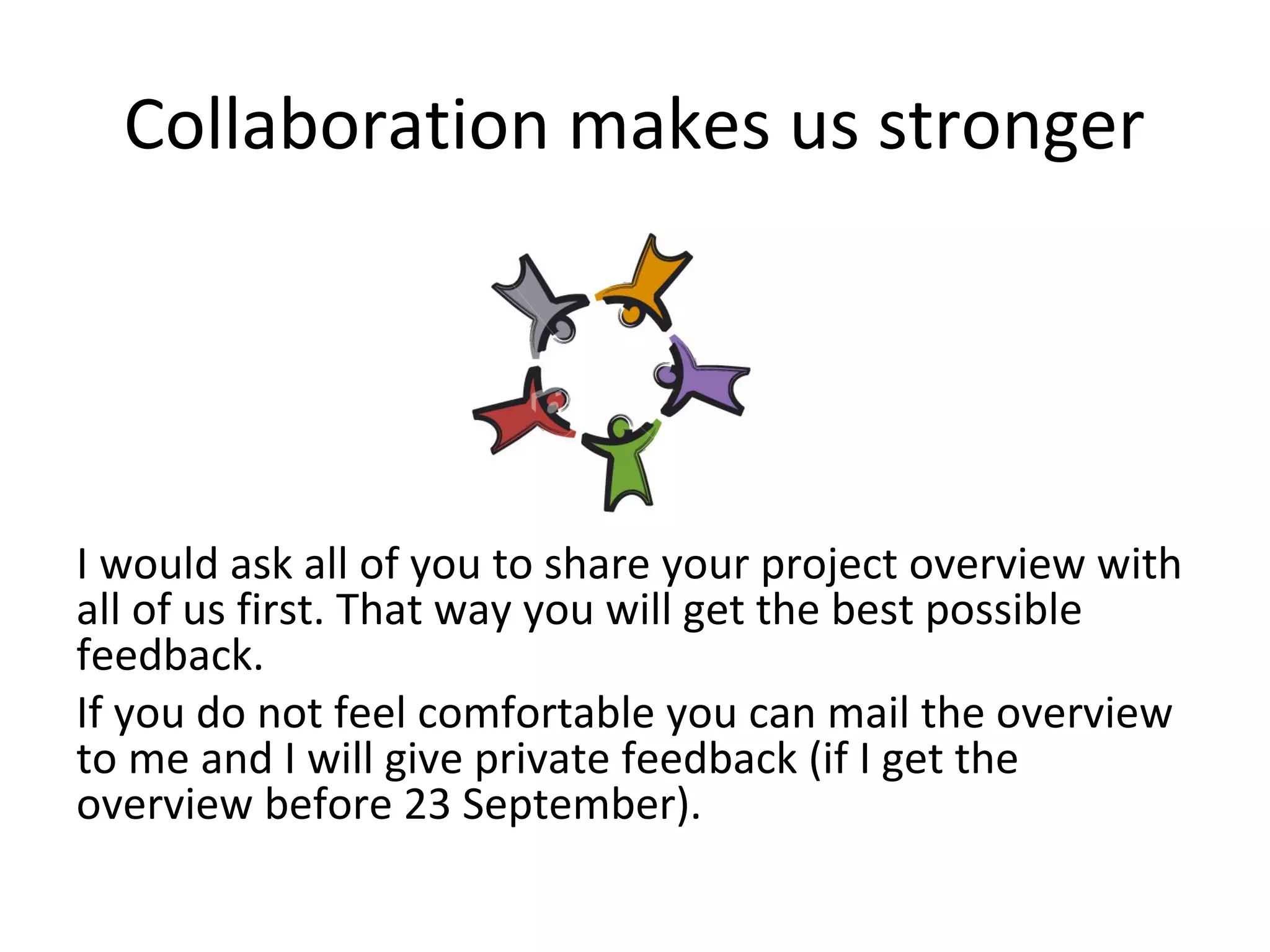 Collaboration makes us stronger

I would ask all of you to share your project overview with all of us first. That way you will get the best possible feedback.

If you do not feel comfortable you can mail the overview to me and I will give private feedback (if I get the overview before 23 September).